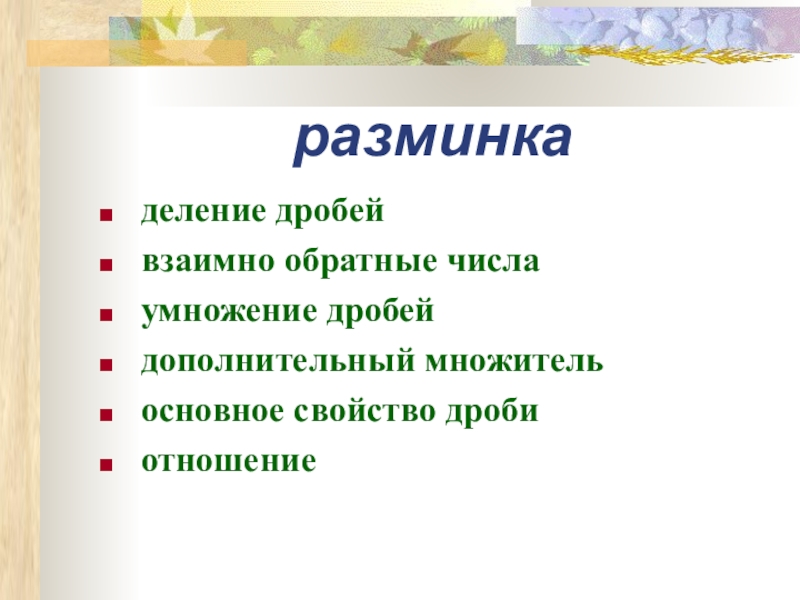 разминка

- деление дробей
- взаимно обратные числа
- умножение дробей
- дополнительный множитель
- основное свойство дроби
- отношение